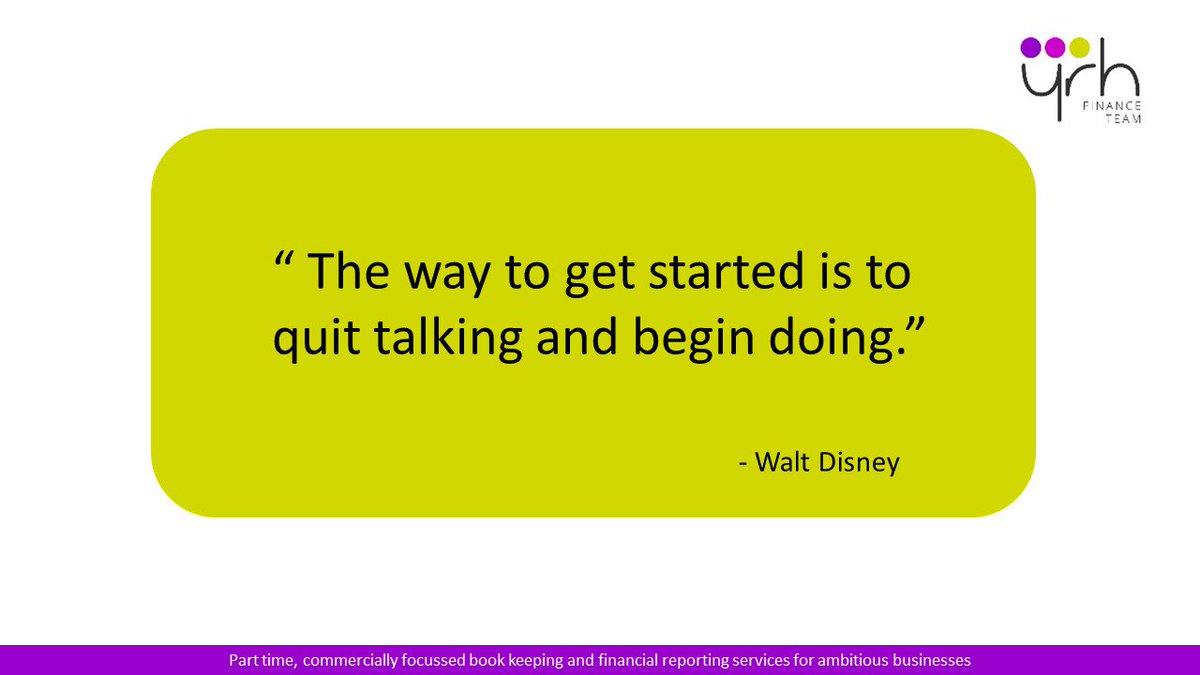 yrh
FINANCE TEAM

“ The way to get started is to quit talking and begin doing.”

- Walt Disney

Part time, commercially focussed book keeping and financial reporting services for ambitious businesses